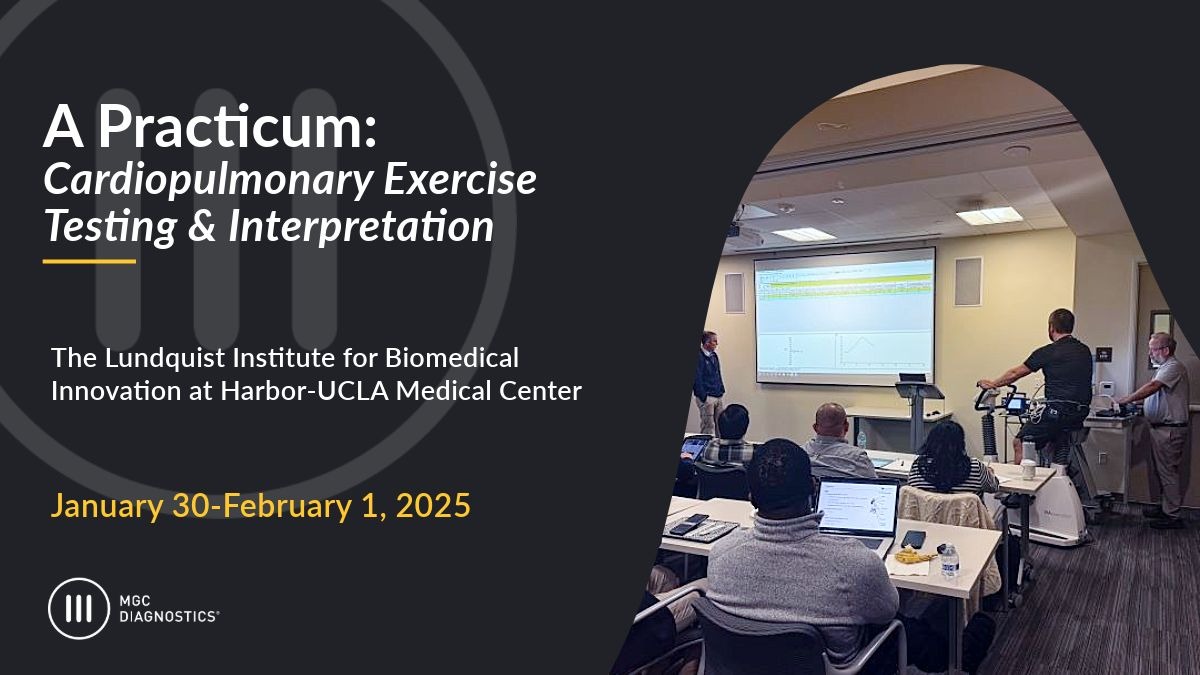 A Practicum:
Cardiopulmonary Exercise Testing & Interpretation

The Lundquist Institute for Biomedical Innovation at Harbor-UCLA Medical Center

January 30-February 1, 2025

MGC DIAGNOSTICS®